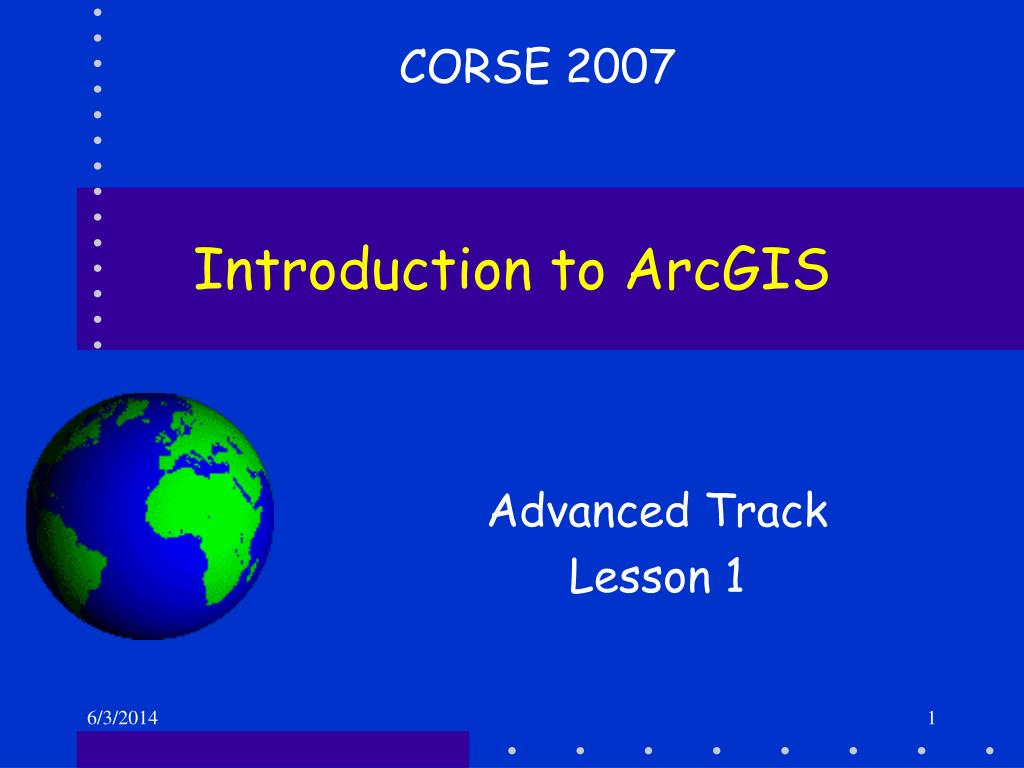 CORSE 2007

Introduction to ArcGIS

Advanced Track
Lesson 1

6/3/2014

1